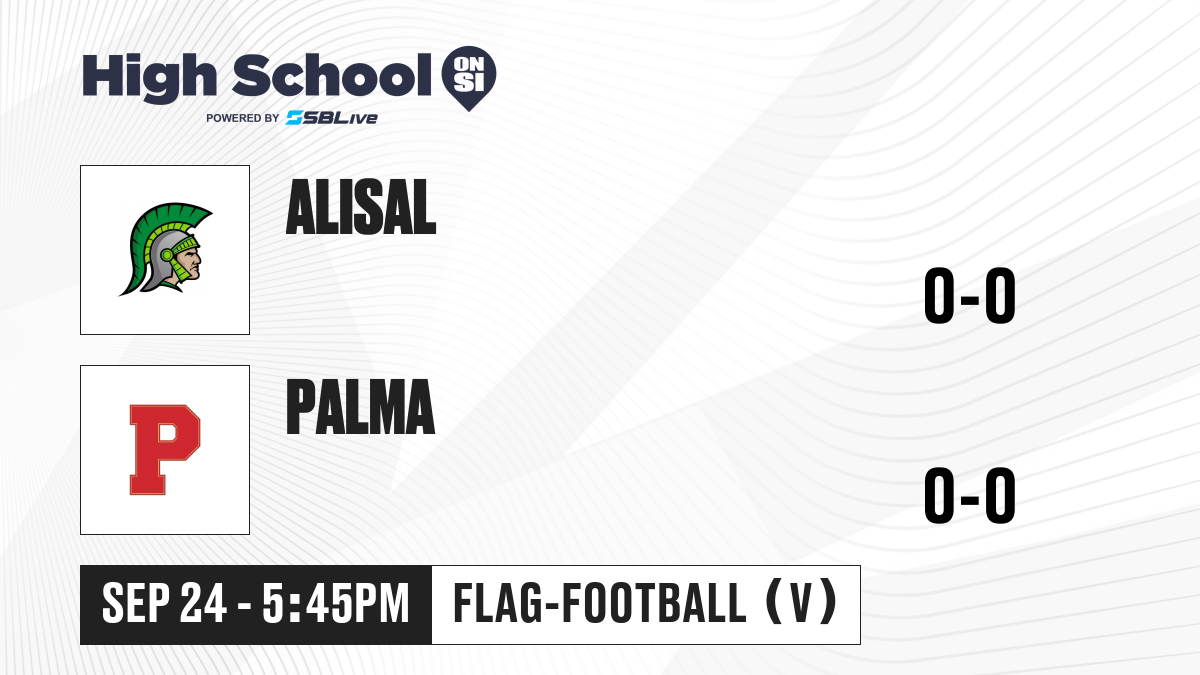 High School ON SI
POWERED BY SBLive

ALISAL

0-0

P

PALMA

0-0

SEP 24 - 5:45PM

FLAG-FOOTBALL (V)